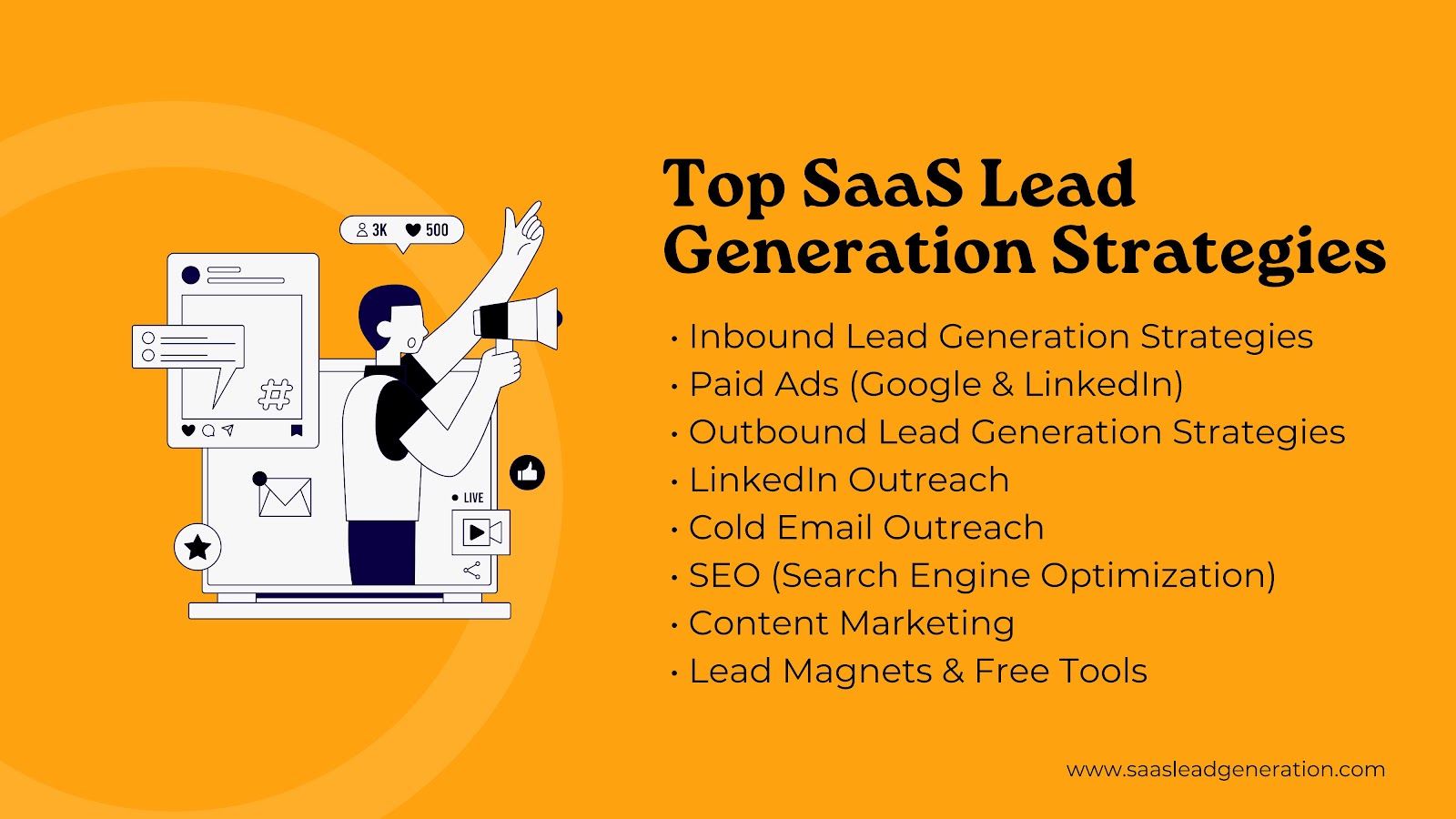 3K 500

LIVE

Top SaaS Lead Generation Strategies

• Inbound Lead Generation Strategies
• Paid Ads (Google & LinkedIn)
• Outbound Lead Generation Strategies
• LinkedIn Outreach
• Cold Email Outreach
• SEO (Search Engine Optimization)
• Content Marketing
• Lead Magnets & Free Tools

www.saasleadgeneration.com